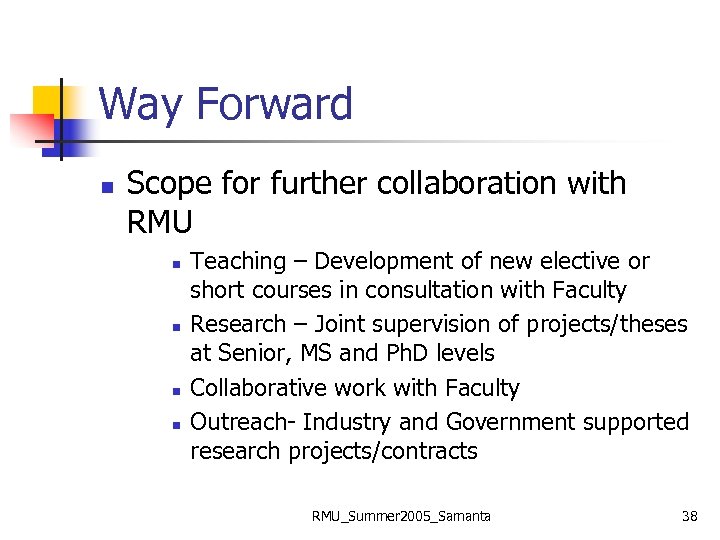 Way Forward

- Scope for further collaboration with RMU
  - Teaching – Development of new elective or short courses in consultation with Faculty
  - Research – Joint supervision of projects/theses at Senior, MS and PhD levels
  - Collaborative work with Faculty
  - Outreach- Industry and Government supported research projects/contracts

RMU_Summer2005_Samanta

38